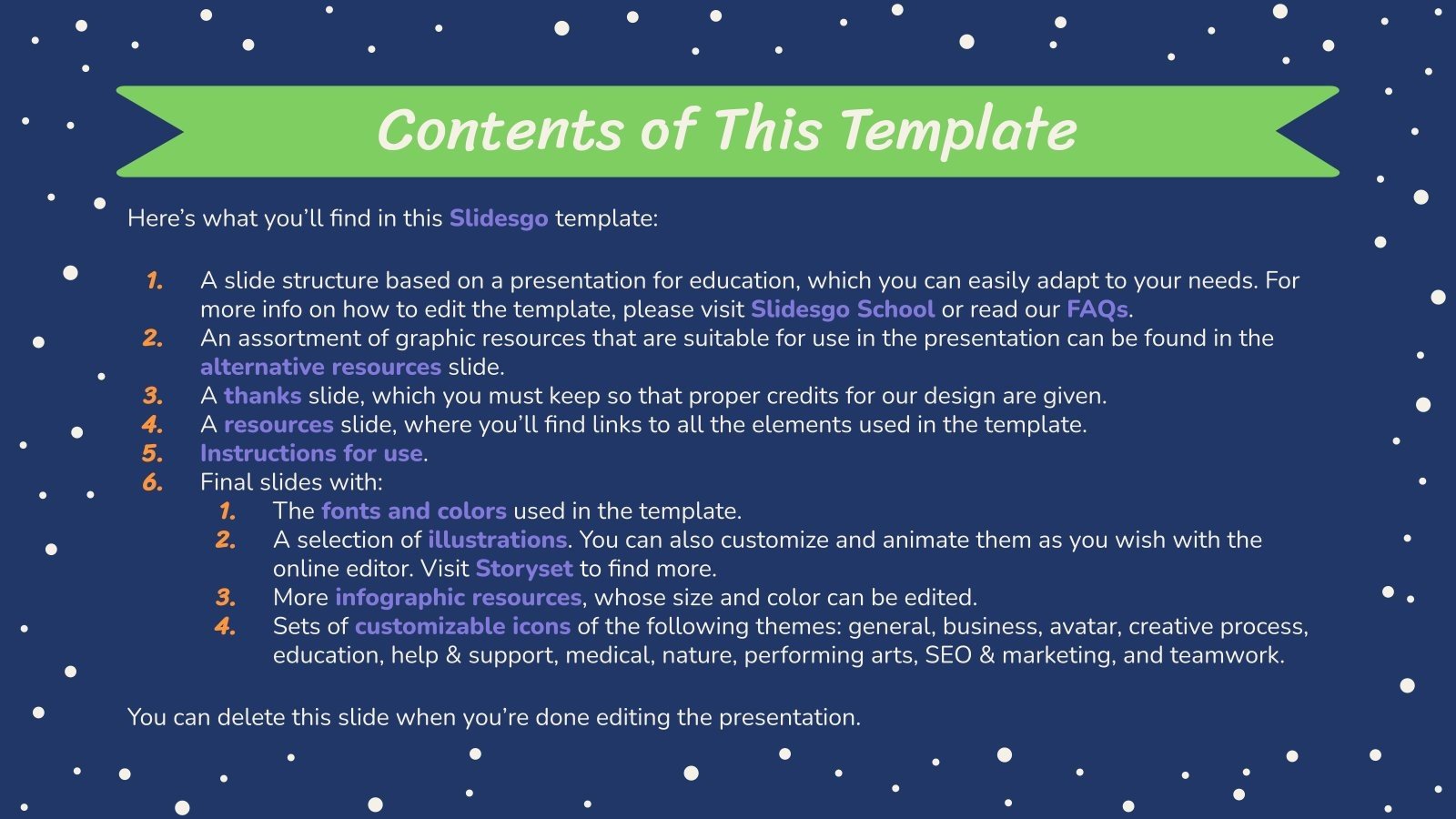 Contents of This Template

Here's what you'll find in this Slidesgo template:

1. A slide structure based on a presentation for education, which you can easily adapt to your needs. For more info on how to edit the template, please visit Slidesgo School or read our FAQs.
2. An assortment of graphic resources that are suitable for use in the presentation can be found in the alternative resources slide.
3. A thanks slide, which you must keep so that proper credits for our design are given.
4. A resources slide, where you'll find links to all the elements used in the template.
5. Instructions for use.
6. Final slides with:
 1. The fonts and colors used in the template.
 2. A selection of illustrations. You can also customize and animate them as you wish with the online editor. Visit Storyset to find more.
 3. More infographic resources, whose size and color can be edited.
 4. Sets of customizable icons of the following themes: general, business, avatar, creative process, education, help & support, medical, nature, performing arts, SEO & marketing, and teamwork.

You can delete this slide when you're done editing the presentation.